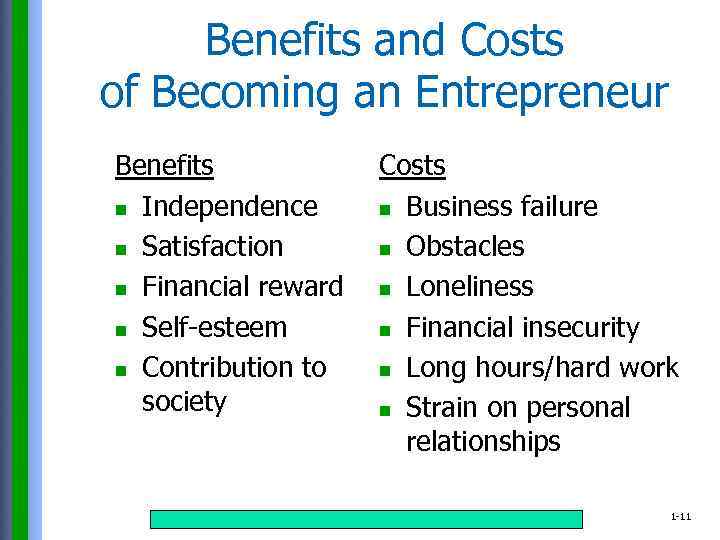 Benefits and Costs of Becoming an Entrepreneur

Benefits
- Independence
- Satisfaction
- Financial reward
- Self-esteem
- Contribution to society

Costs
- Business failure
- Obstacles
- Loneliness
- Financial insecurity
- Long hours/hard work
- Strain on personal relationships

1-11